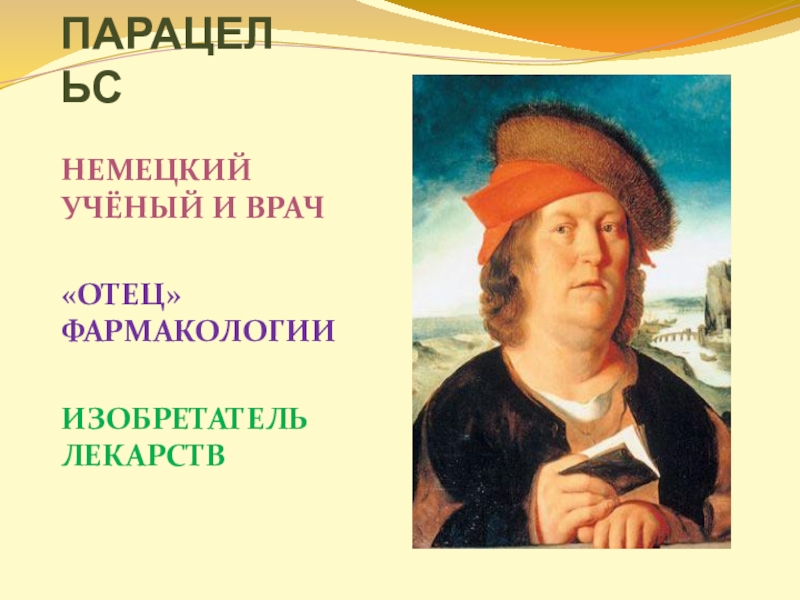 ПАРАЦЕЛЬС

НЕМЕЦКИЙ УЧЁНЫЙ И ВРАЧ

«ОТЕЦ» ФАРМАКОЛОГИИ

ИЗОБРЕТАТЕЛЬ ЛЕКАРСТВ